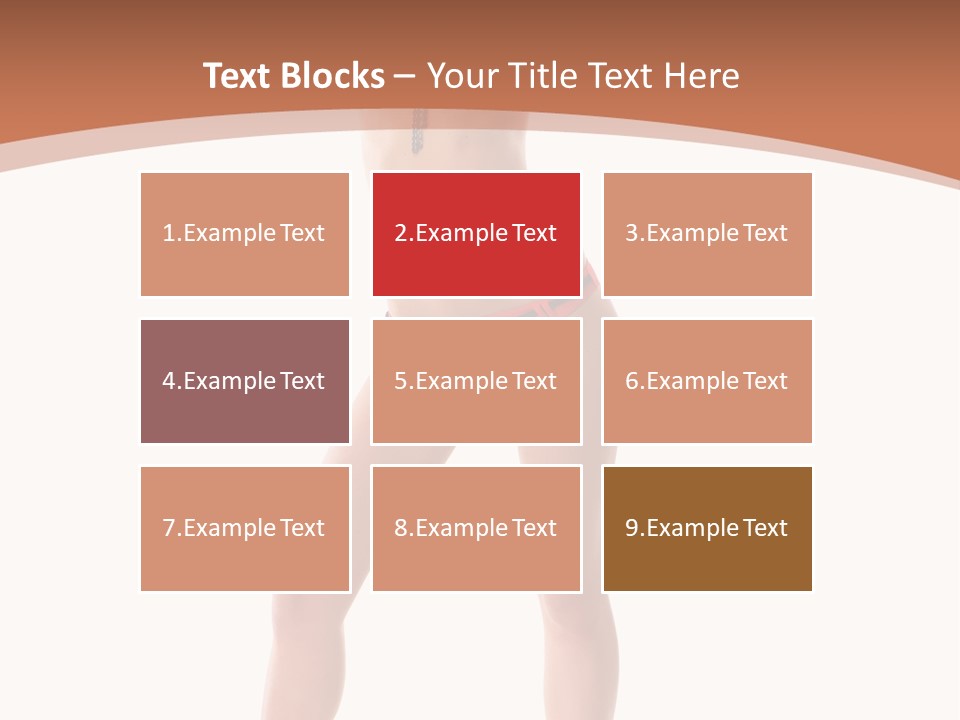 Text Blocks – Your Title Text Here

1.Example Text

2.Example Text

3.Example Text

4.Example Text

5.Example Text

6.Example Text

7.Example Text

8.Example Text

9.Example Text